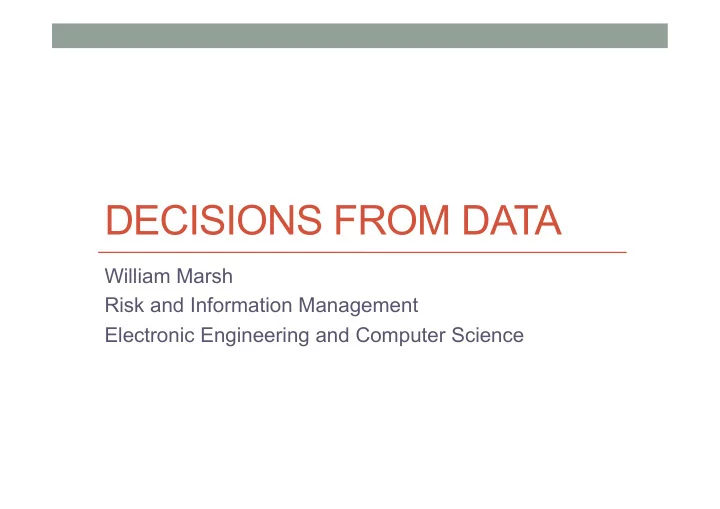 DECISIONS FROM DATA

William Marsh
Risk and Information Management
Electronic Engineering and Computer Science